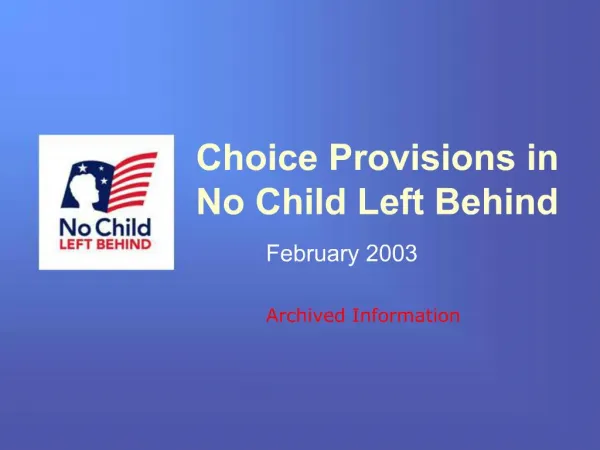 No Child
LEFT BEHIND

Choice Provisions in No Child Left Behind

February 2003

Archived Information